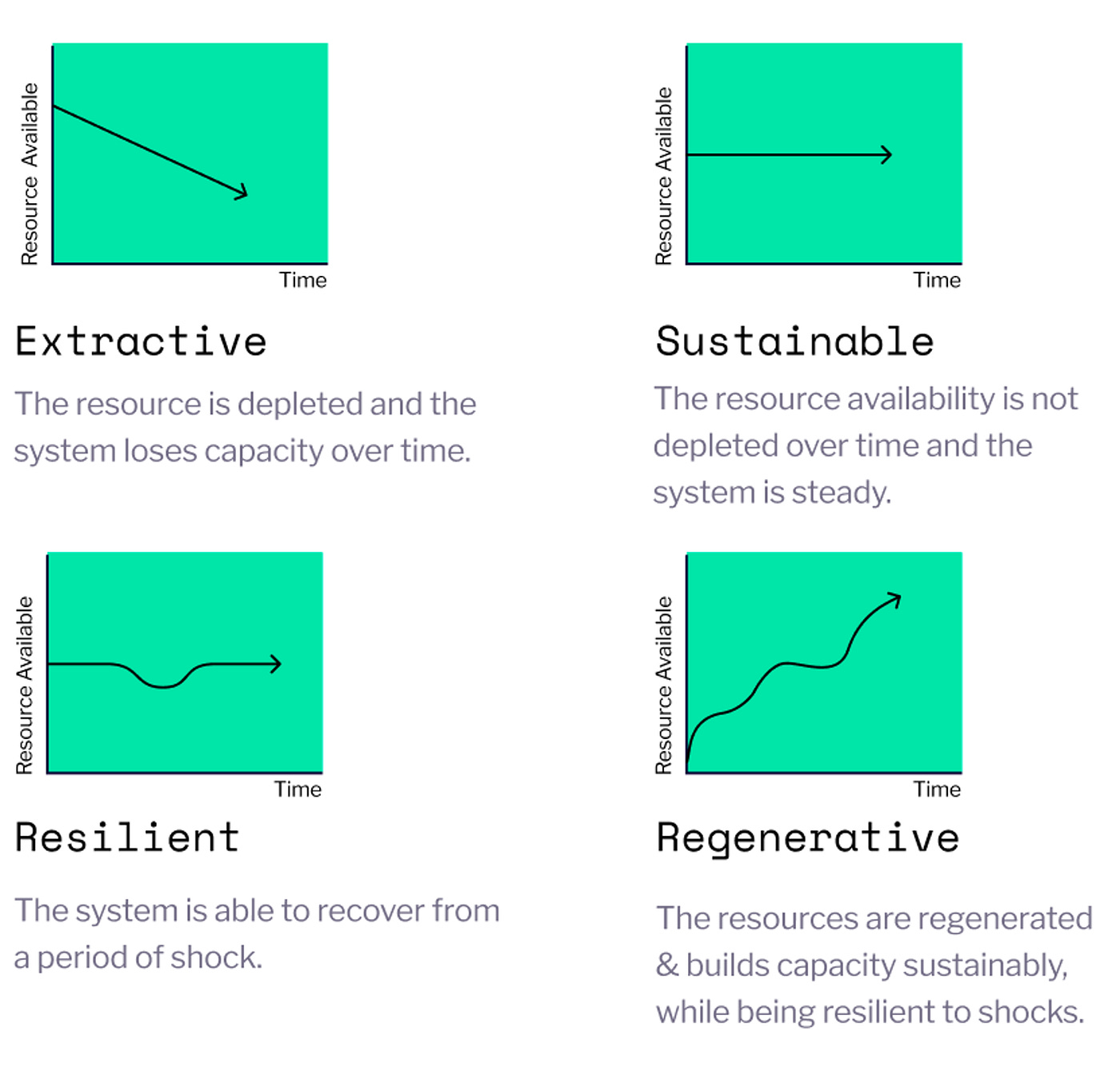 Resource Available

Time

Extractive

The resource is depleted and the system loses capacity over time.

Resource Available

Time

Sustainable

The resource availability is not depleted over time and the system is steady.

Resource Available

Time

Resilient

The system is able to recover from a period of shock.

Resource Available

Time

Regenerative

The resources are regenerated & builds capacity sustainably, while being resilient to shocks.